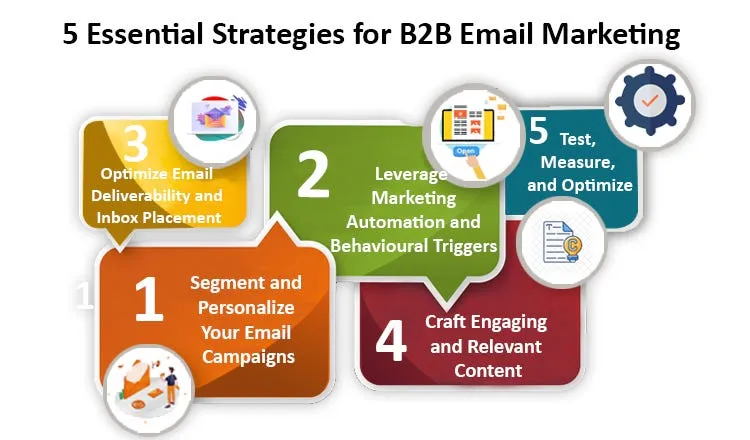 5 Essential Strategies for B2B Email Marketing

3
Optimize Email Deliverability and Inbox Placement

2
Leverage Marketing Automation and Behavioural Triggers

Open

5
Test, Measure, and Optimize

1

1
Segment and Personalize Your Email Campaigns

4
Craft Engaging and Relevant Content